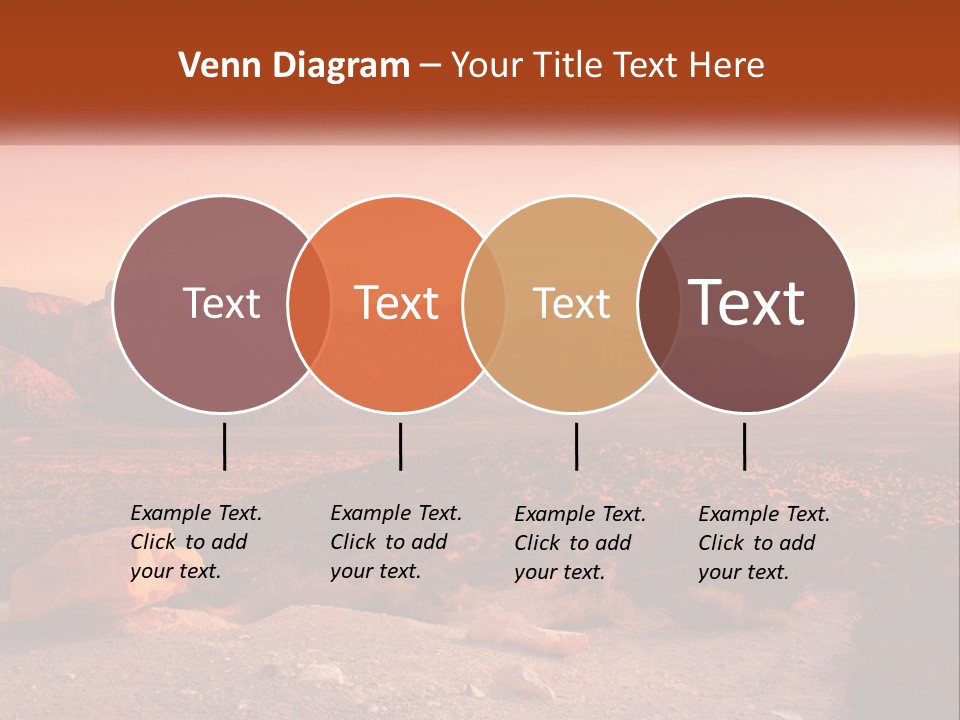 Venn Diagram – Your Title Text Here

Text

Text

Text

Text

Example Text. Click to add your text.

Example Text. Click to add your text.

Example Text. Click to add your text.

Example Text. Click to add your text.